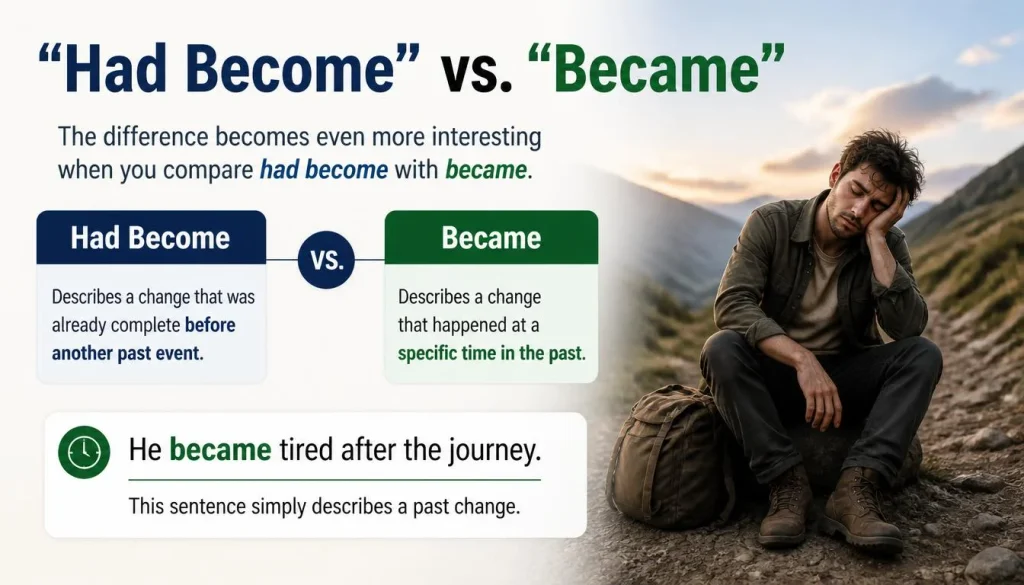 "Had Become" vs. "Became"

The difference becomes even more interesting when you compare had become with became.

Had Become

Describes a change that was already complete before another past event.

VS.

Became

Describes a change that happened at a specific time in the past.

He became tired after the journey.

This sentence simply describes a past change.